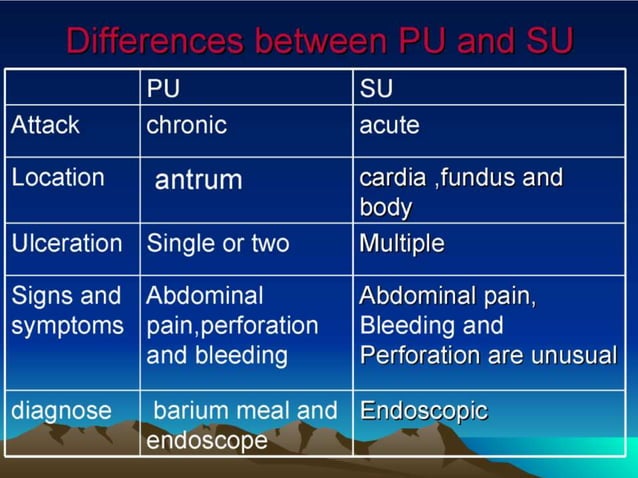 Differences between PU and SU

| | PU | SU |
|---|---|---|
| Attack | chronic | acute |
| Location | antrum | cardia ,fundus and body |
| Ulceration | Single or two | Multiple |
| Signs and symptoms | Abdominal pain,perforation and bleeding | Abdominal pain, Bleeding and Perforation are unusual |
| diagnose | barium meal and endoscope | Endoscopic |